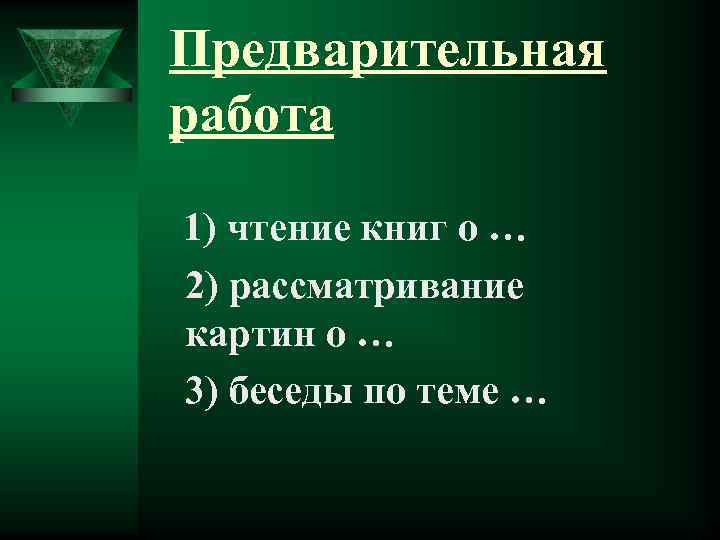 Предварительная работа

1) чтение книг о …

2) рассматривание картин о …

3) беседы по теме …